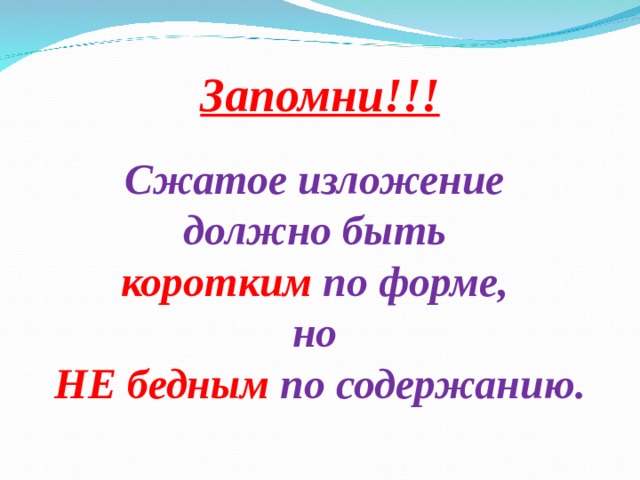 Запомни!!!

Сжатое изложение должно быть коротким по форме, но НЕ бедным по содержанию.